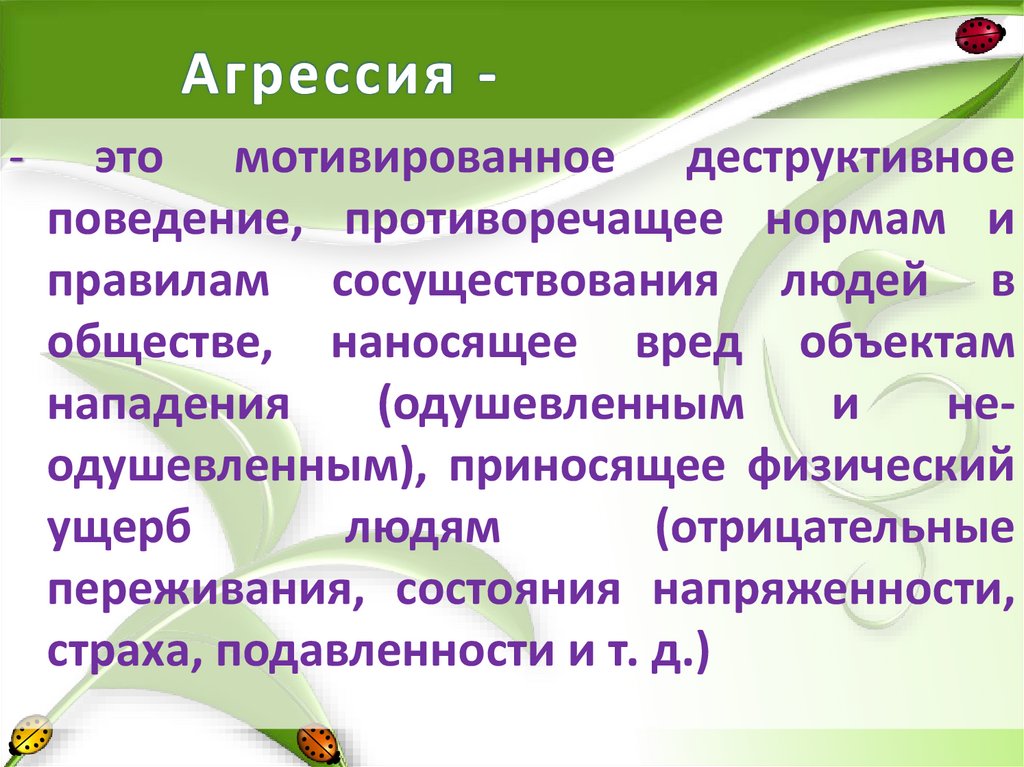 Агрессия -

- это мотивированное деструктивное поведение, противоречащее нормам и правилам сосуществования людей в обществе, наносящее вред объектам нападения (одушевленным и неодушевленным), приносящее физический ущерб людям (отрицательные переживания, состояния напряженности, страха, подавленности и т. д.)